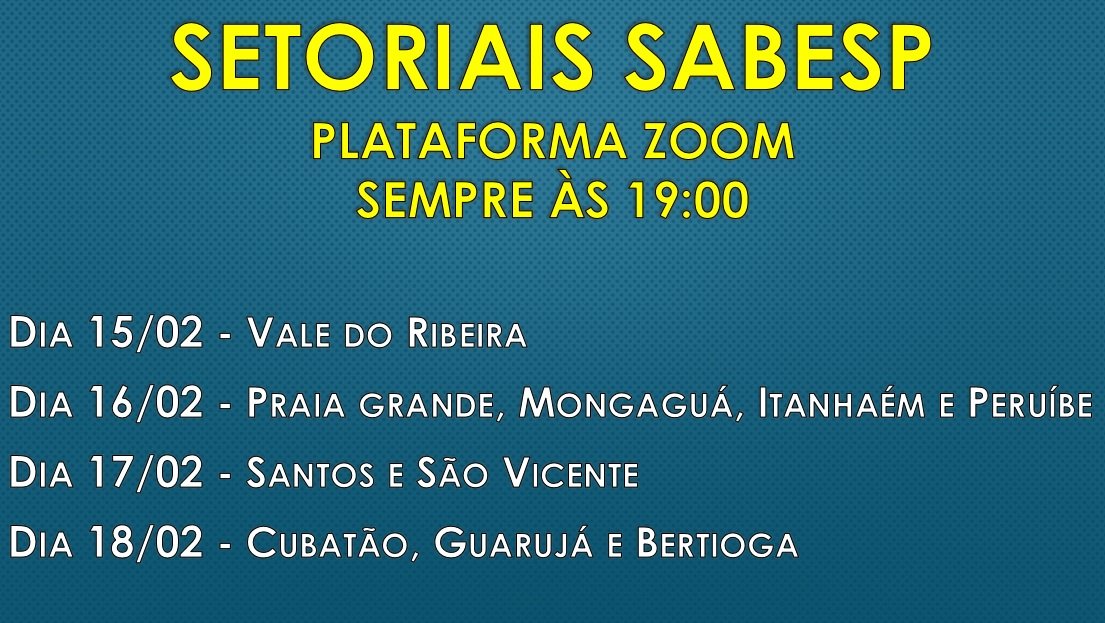 SETORIAIS SABESP
PLATAFORMA ZOOM
SEMPRE ÀS 19:00

Dia 15/02 - Vale do Ribeira

Dia 16/02 - Praia grande, Mongaguá, Itanhaém e Peruíbe

Dia 17/02 - Santos e São Vicente

Dia 18/02 - Cubatão, Guarujá e Bertioga